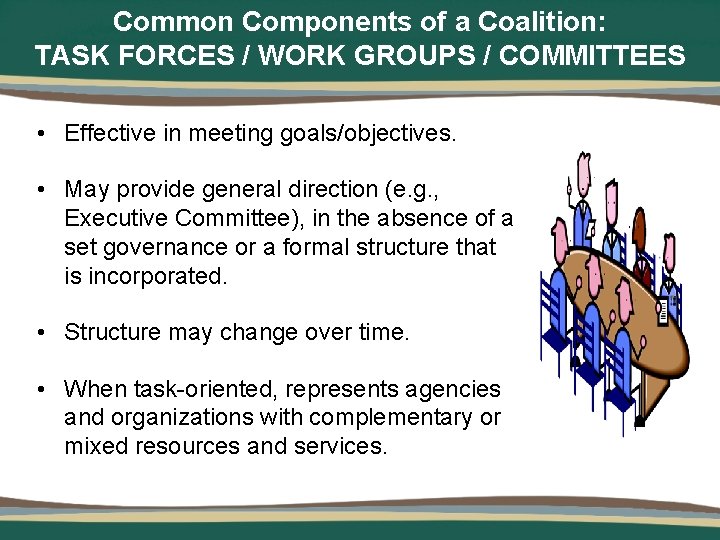 Common Components of a Coalition:
TASK FORCES / WORK GROUPS / COMMITTEES

• Effective in meeting goals/objectives.

• May provide general direction (e.g., Executive Committee), in the absence of a set governance or a formal structure that is incorporated.

• Structure may change over time.

• When task-oriented, represents agencies and organizations with complementary or mixed resources and services.